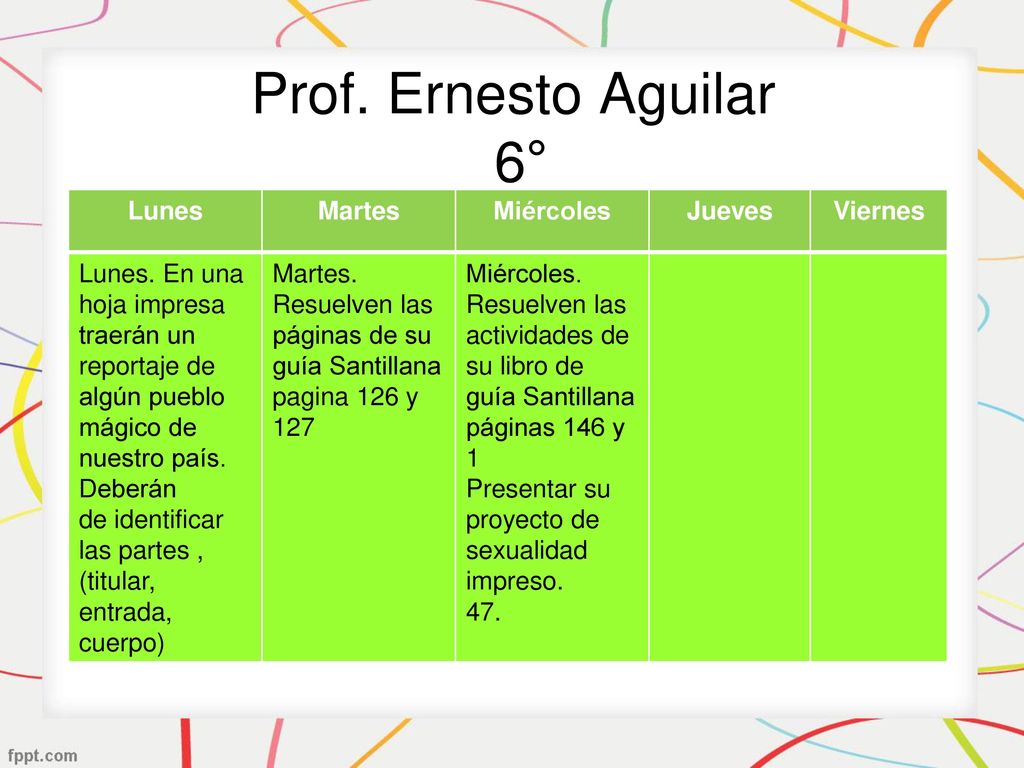 Prof. Ernesto Aguilar
6°

| Lunes | Martes | Miércoles | Jueves | Viernes |
|---|---|---|---|---|
| Lunes. En una hoja impresa traerán un reportaje de algún pueblo mágico de nuestro país. Deberán de identificar las partes , (titular, entrada, cuerpo) | Martes. Resuelven las páginas de su guía Santillana pagina 126 y 127 | Miércoles. Resuelven las actividades de su libro de guía Santillana páginas 146 y 1 Presentar su proyecto de sexualidad impreso. 47. | | |

fppt.com